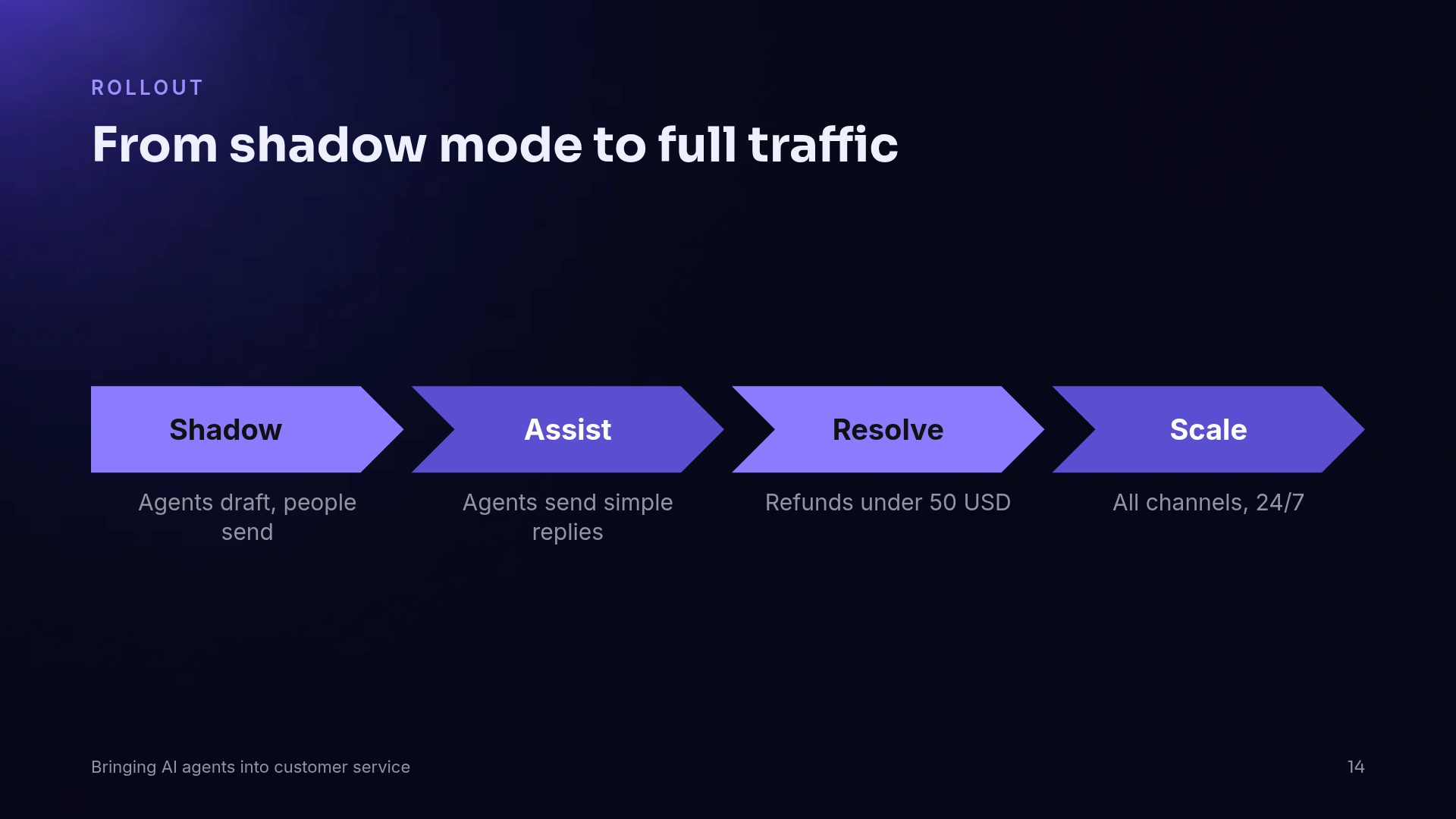 ROLLOUT

From shadow mode to full traffic

Shadow

Agents draft, people send

Assist

Agents send simple replies

Resolve

Refunds under 50 USD

Scale

All channels, 24/7

Bringing AI agents into customer service

14